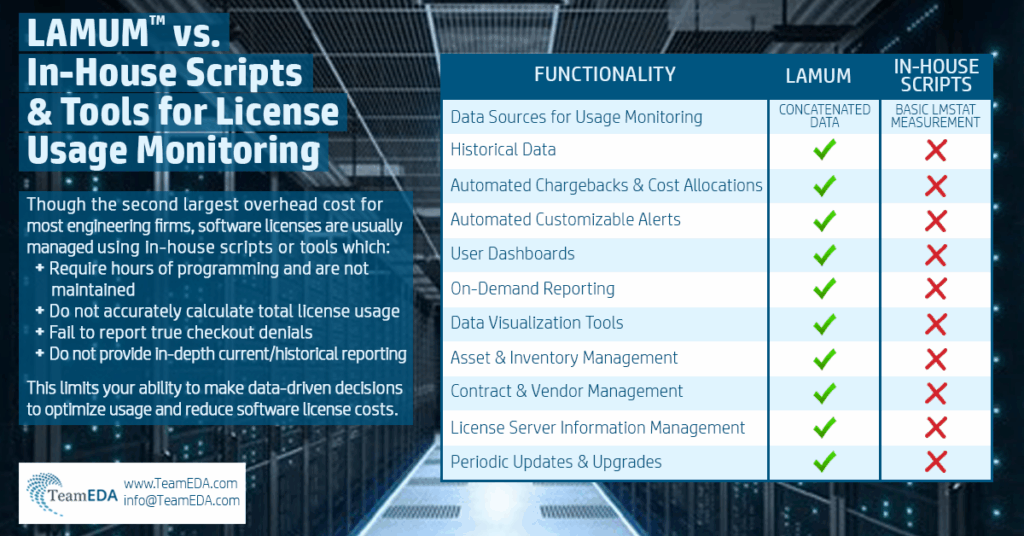 LAMUM™ vs. In-House Scripts & Tools for License Usage Monitoring

Though the second largest overhead cost for most engineering firms, software licenses are usually managed using in-house scripts or tools which:
+ Require hours of programming and are not maintained
+ Do not accurately calculate total license usage
+ Fail to report true checkout denials
+ Do not provide in-depth current/historical reporting

This limits your ability to make data-driven decisions to optimize usage and reduce software license costs.

TeamEDA
www.TeamEDA.com
info@TeamEDA.com

| FUNCTIONALITY | LAMUM | IN-HOUSE SCRIPTS |
|---|---|---|
| Data Sources for Usage Monitoring | CONCATENATED DATA | BASIC LMSTAT MEASUREMENT |
| Historical Data | ✓ | ✗ |
| Automated Chargebacks & Cost Allocations | ✓ | ✗ |
| Automated Customizable Alerts | ✓ | ✗ |
| User Dashboards | ✓ | ✗ |
| On-Demand Reporting | ✓ | ✗ |
| Data Visualization Tools | ✓ | ✗ |
| Asset & Inventory Management | ✓ | ✗ |
| Contract & Vendor Management | ✓ | ✗ |
| License Server Information Management | ✓ | ✗ |
| Periodic Updates & Upgrades | ✓ | ✗ |